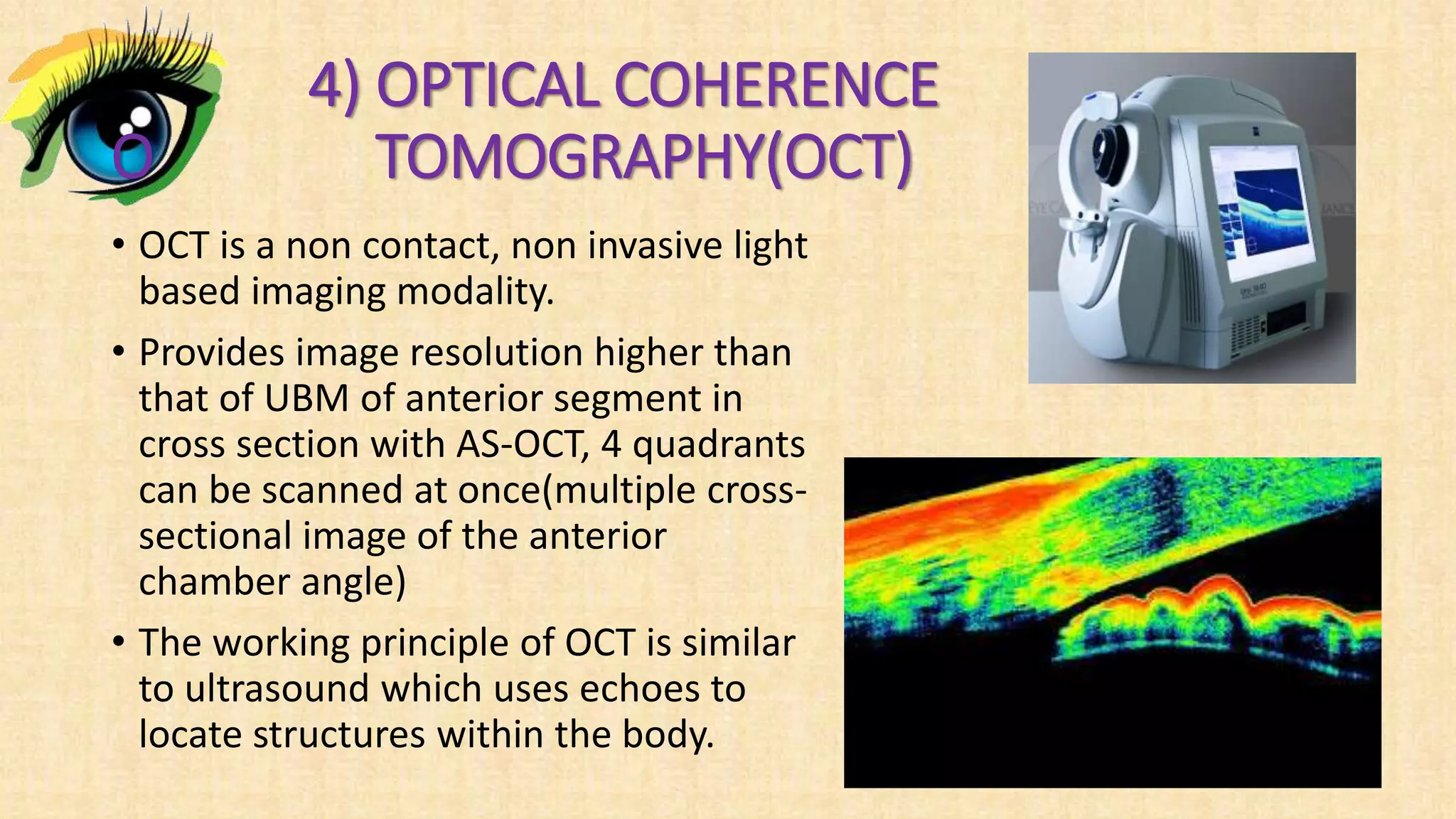 O

4) OPTICAL COHERENCE TOMOGRAPHY(OCT)

• OCT is a non contact, non invasive light based imaging modality.

• Provides image resolution higher than that of UBM of anterior segment in cross section with AS-OCT, 4 quadrants can be scanned at once(multiple cross-sectional image of the anterior chamber angle)

• The working principle of OCT is similar to ultrasound which uses echoes to locate structures within the body.